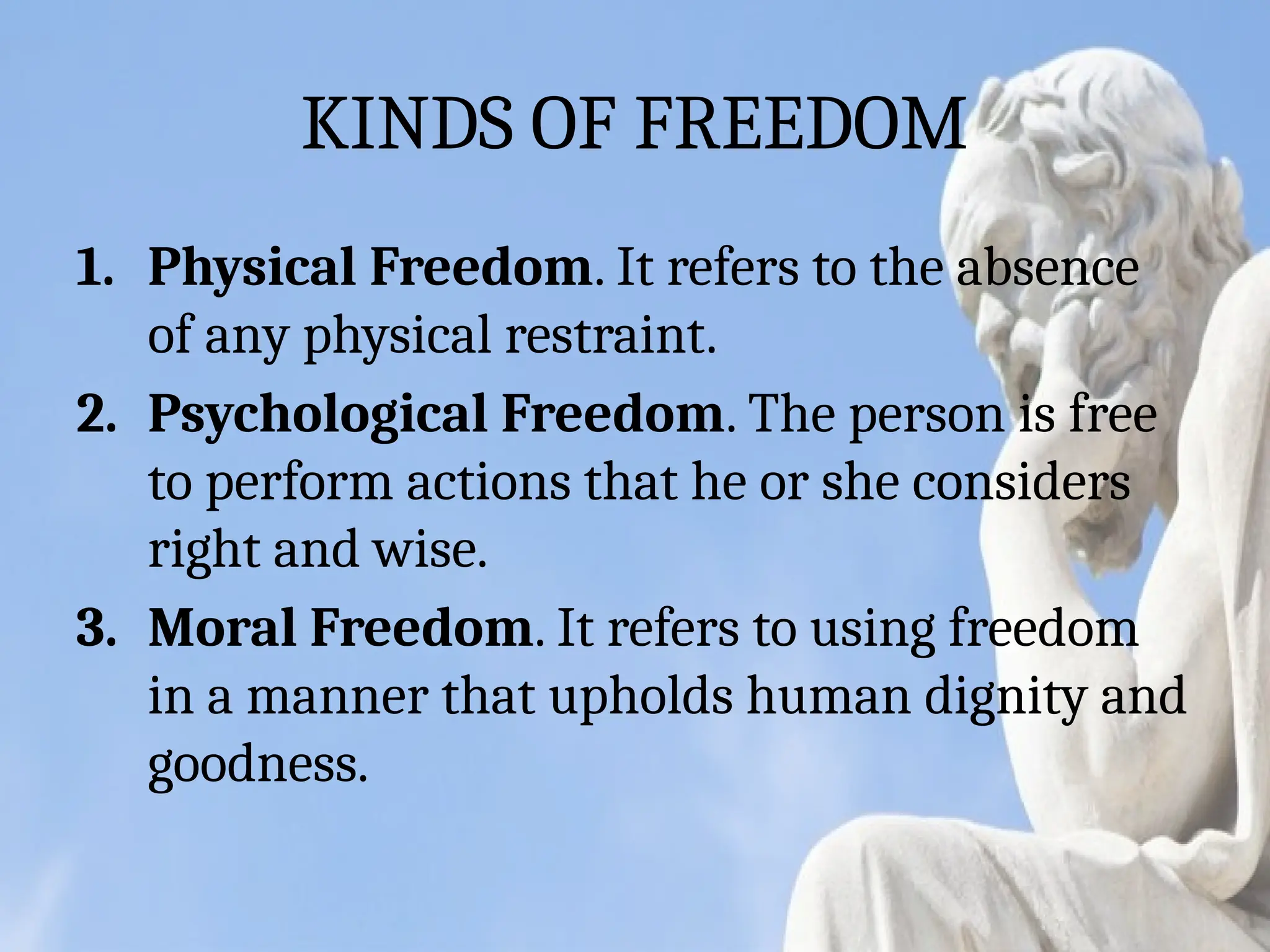 KINDS OF FREEDOM

1. Physical Freedom. It refers to the absence of any physical restraint.
2. Psychological Freedom. The person is free to perform actions that he or she considers right and wise.
3. Moral Freedom. It refers to using freedom in a manner that upholds human dignity and goodness.